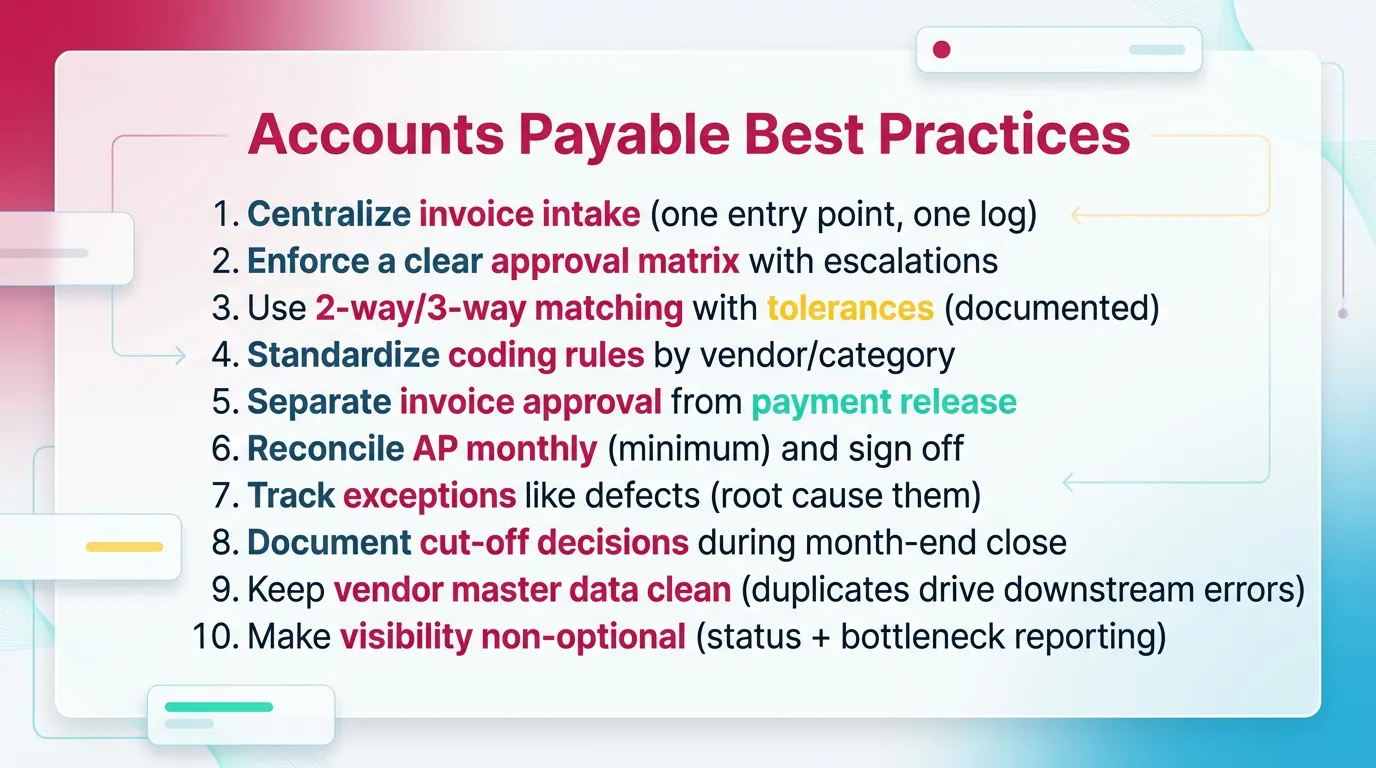 Accounts Payable Best Practices

1. Centralize invoice intake (one entry point, one log)
2. Enforce a clear approval matrix with escalations
3. Use 2-way/3-way matching with tolerances (documented)
4. Standardize coding rules by vendor/category
5. Separate invoice approval from payment release
6. Reconcile AP monthly (minimum) and sign off
7. Track exceptions like defects (root cause them)
8. Document cut-off decisions during month-end close
9. Keep vendor master data clean (duplicates drive downstream errors)
10. Make visibility non-optional (status + bottleneck reporting)